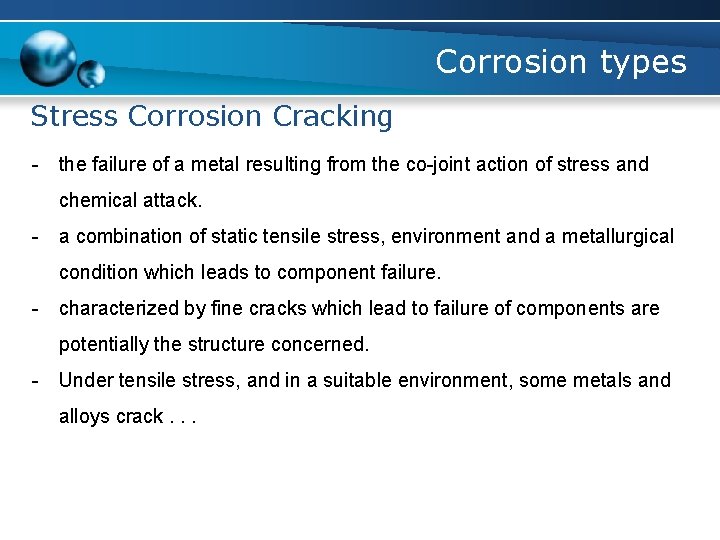 Corrosion types

Stress Corrosion Cracking

- the failure of a metal resulting from the co-joint action of stress and chemical attack.

- a combination of static tensile stress, environment and a metallurgical condition which leads to component failure.

- characterized by fine cracks which lead to failure of components are potentially the structure concerned.

- Under tensile stress, and in a suitable environment, some metals and alloys crack . . .